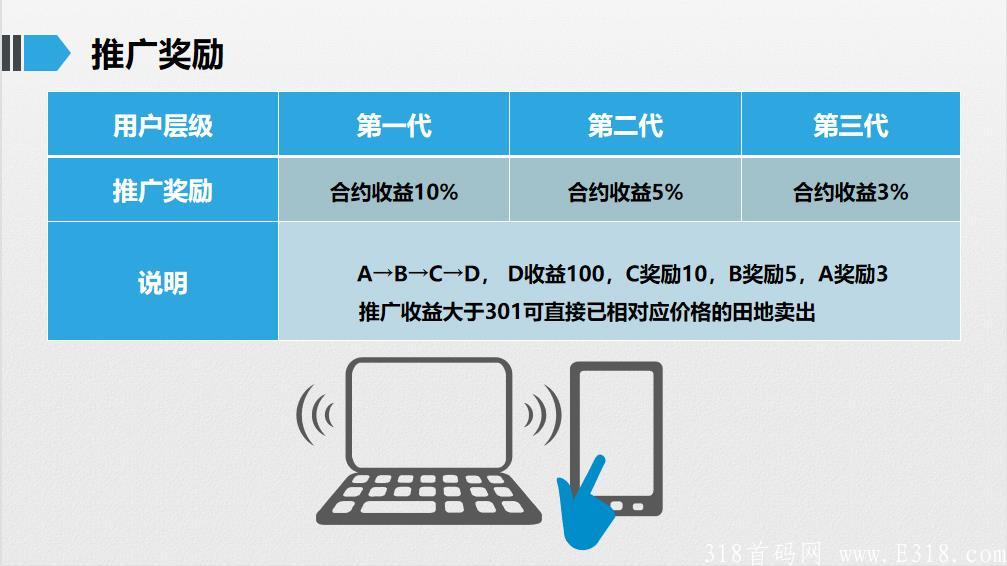 推广奖励

| 用户层级 | 第一代 | 第二代 | 第三代 |
|---|---|---|---|
| 推广奖励 | 合约收益10% | 合约收益5% | 合约收益3% |
| 说明 | A→B→C→D， D收益100，C奖励10，B奖励5，A奖励3 推广收益大于301可直接已相对应价格的田地卖出 | | |

318首码网 www.E318.com